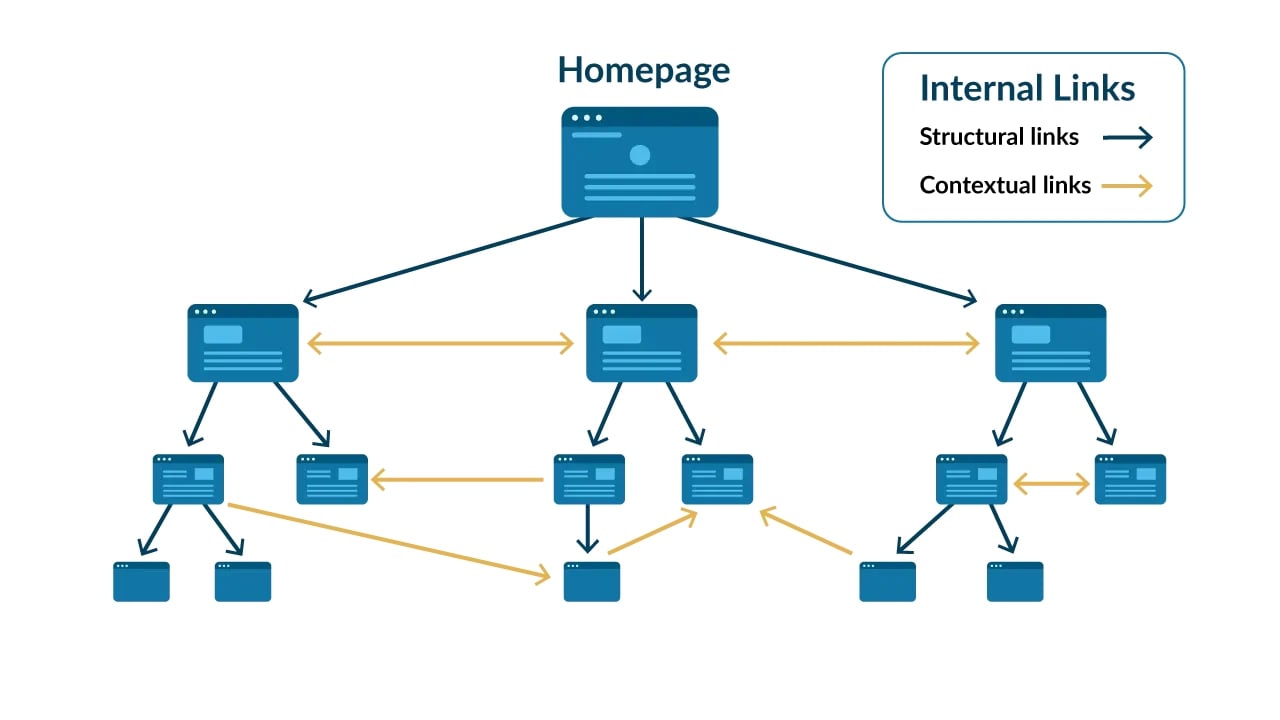 Homepage

Internal Links
Structural links
Contextual links